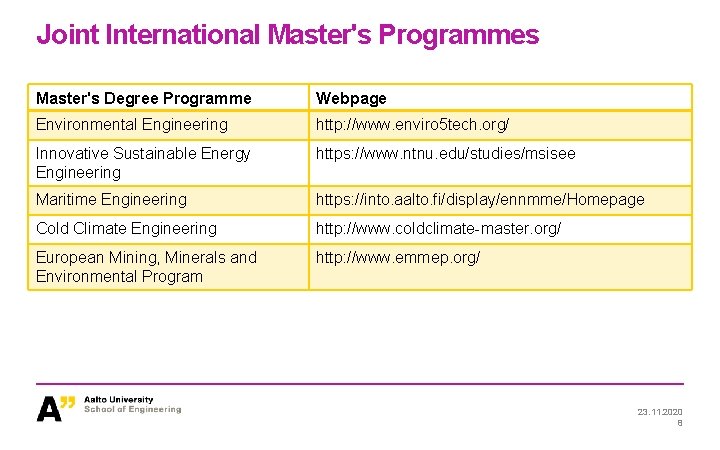 Joint International Master's Programmes

| Master's Degree Programme | Webpage |
|---|---|
| Environmental Engineering | http://www.enviro5tech.org/ |
| Innovative Sustainable Energy Engineering | https://www.ntnu.edu/studies/msisee |
| Maritime Engineering | https://into.aalto.fi/display/ennmme/Homepage |
| Cold Climate Engineering | http://www.coldclimate-master.org/ |
| European Mining, Minerals and Environmental Program | http://www.emmep.org/ |

A"
Aalto University
School of Engineering

23.11.2020
8